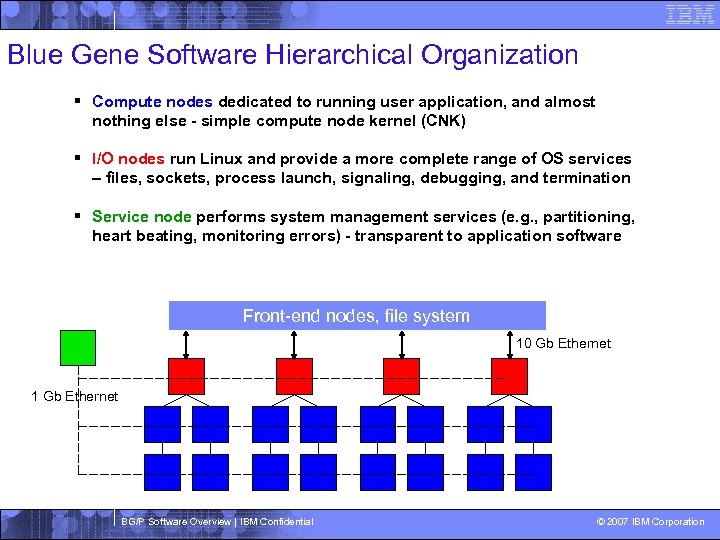 IBM

Blue Gene Software Hierarchical Organization

▪ Compute nodes dedicated to running user application, and almost nothing else - simple compute node kernel (CNK)

▪ I/O nodes run Linux and provide a more complete range of OS services – files, sockets, process launch, signaling, debugging, and termination

▪ Service node performs system management services (e.g., partitioning, heart beating, monitoring errors) - transparent to application software

Front-end nodes, file system

10 Gb Ethernet

1 Gb Ethernet

BG/P Software Overview | IBM Confidential

© 2007 IBM Corporation